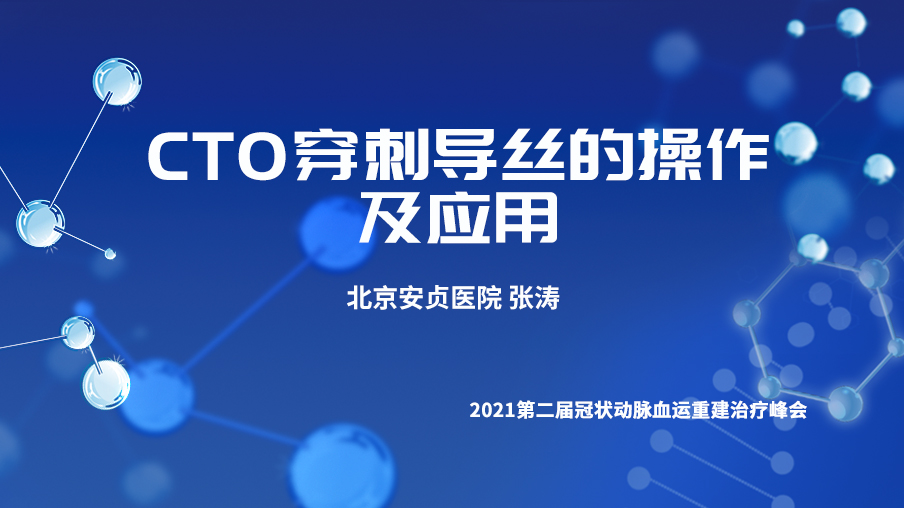 CTO穿刺导丝的操作及应用

北京安贞医院 张涛

2021第二届冠状动脉血运重建治疗峰会